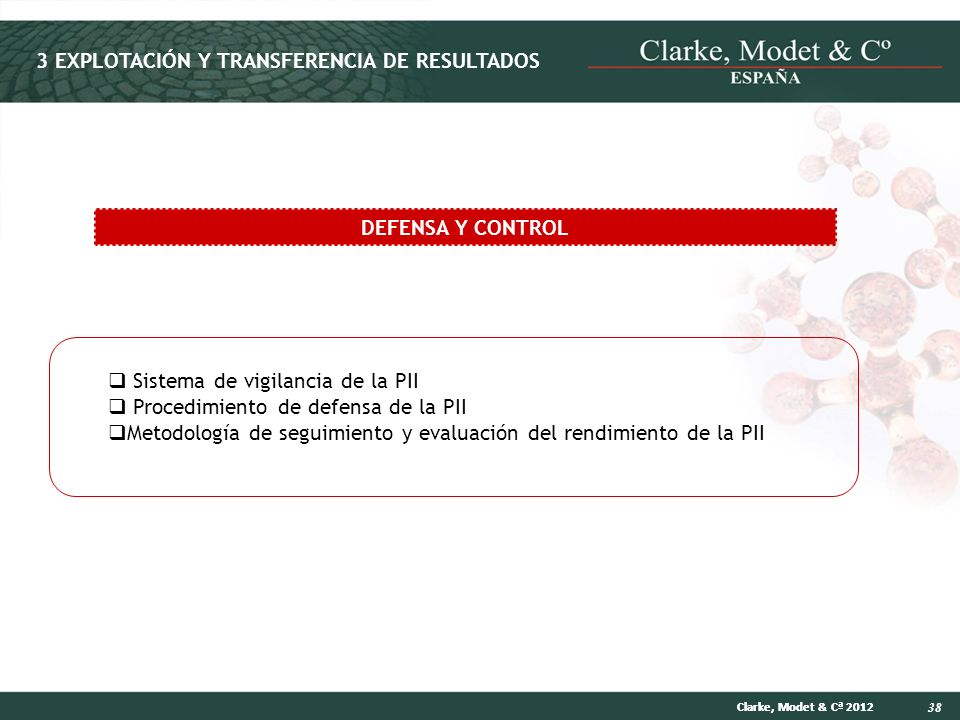 3 EXPLOTACIÓN Y TRANSFERENCIA DE RESULTADOS

Clarke, Modet & Cº
ESPAÑA

DEFENSA Y CONTROL

❑ Sistema de vigilancia de la PII
❑ Procedimiento de defensa de la PII
❑Metodología de seguimiento y evaluación del rendimiento de la PII

Clarke, Modet & Cª 2012
38